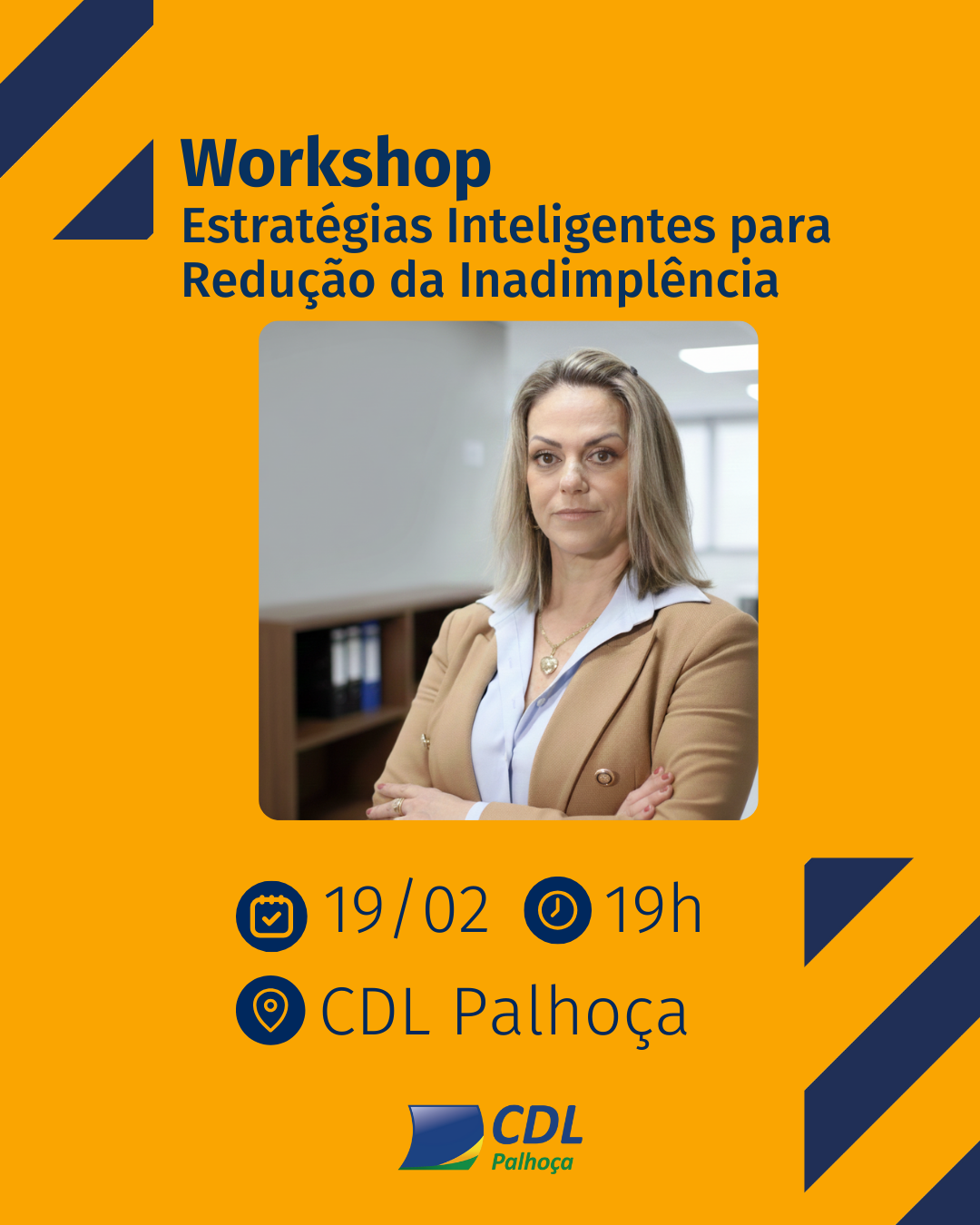 Workshop
Estratégias Inteligentes para Redução da Inadimplência

19/02 19h

CDL Palhoça

CDL
Palhoça